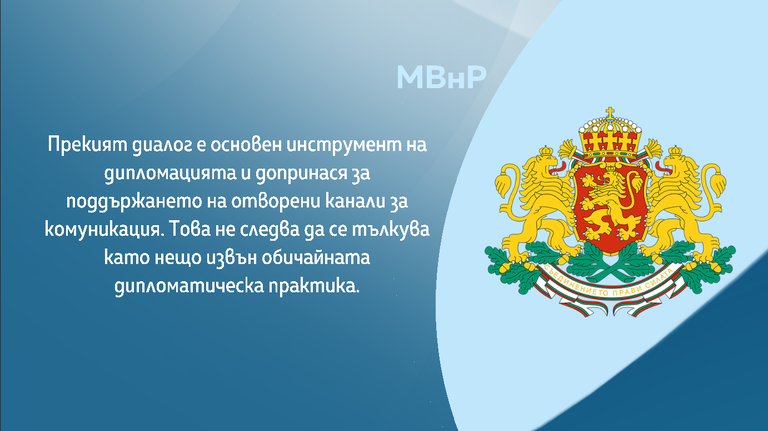 МВнР

Прекият диалог е основен инструмент на дипломацията и допринася за поддържането на отворени канали за комуникация. Това не следва да се тълкува като нещо извън обичайната дипломатическа практика.

СЪЕДИНЕНИЕТО ПРАВИ СИЛАТА